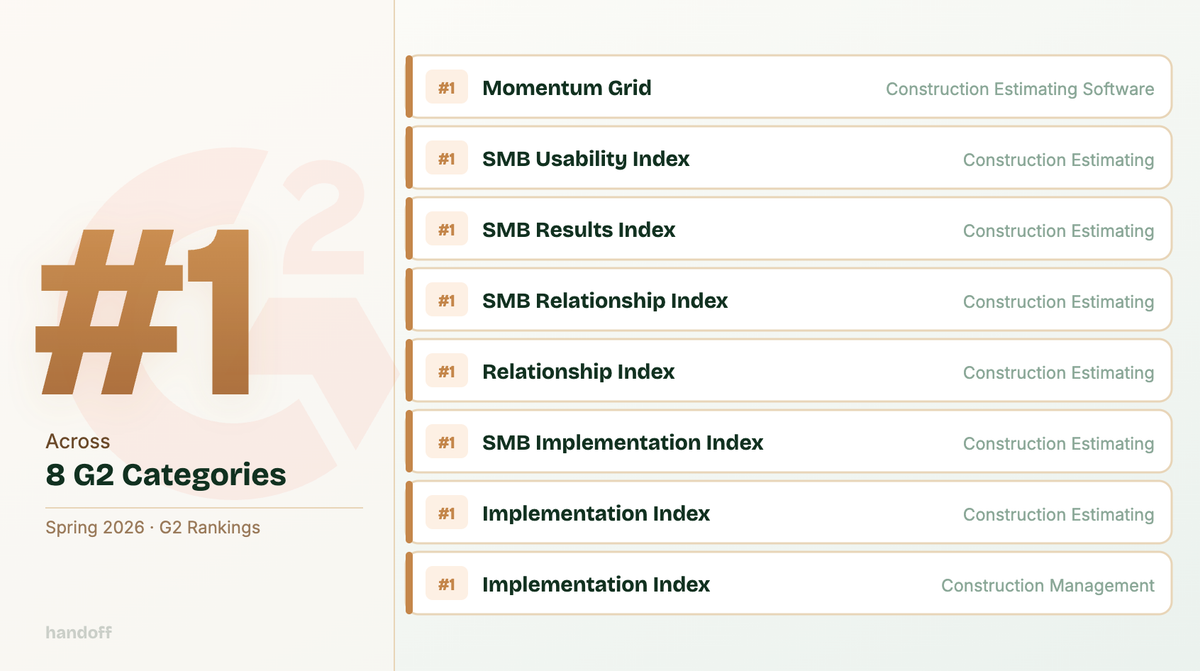 #1

Across

8 G2 Categories

Spring 2026 · G2 Rankings

handoff

#1 Momentum Grid Construction Estimating Software

#1 SMB Usability Index Construction Estimating

#1 SMB Results Index Construction Estimating

#1 SMB Relationship Index Construction Estimating

#1 Relationship Index Construction Estimating

#1 SMB Implementation Index Construction Estimating

#1 Implementation Index Construction Estimating

#1 Implementation Index Construction Management